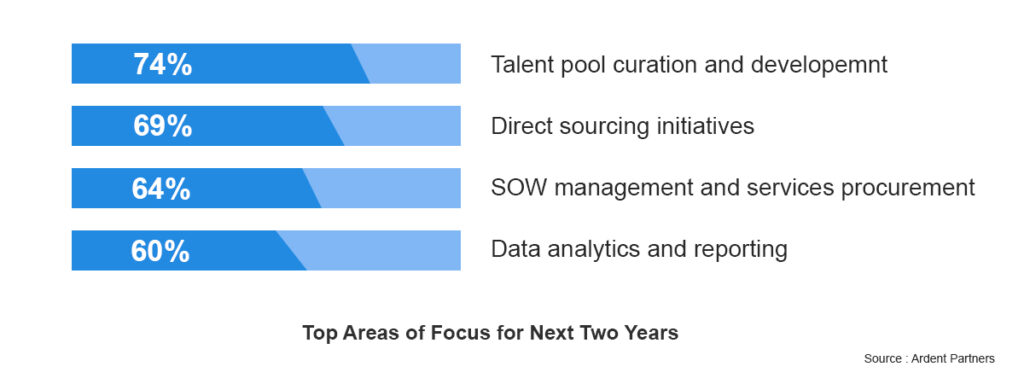 74%
Talent pool curation and developemnt

69%
Direct sourcing initiatives

64%
SOW management and services procurement

60%
Data analytics and reporting

Top Areas of Focus for Next Two Years

Source : Ardent Partners